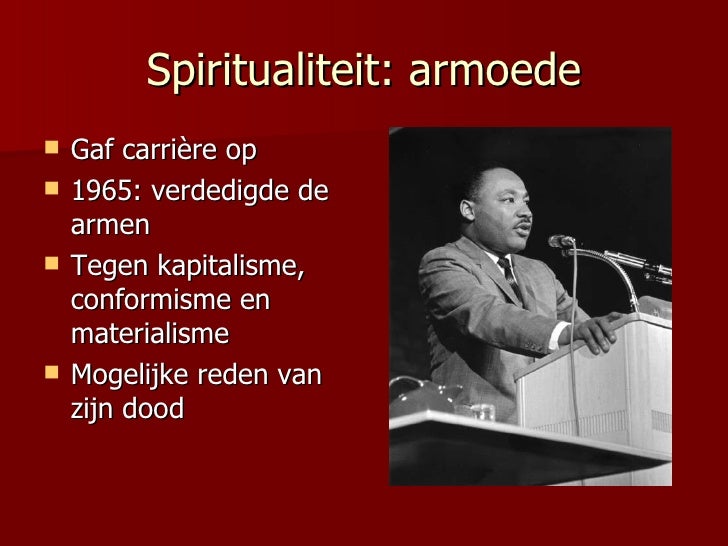 Spiritualiteit: armoede

- Gaf carrière op
- 1965: verdedigde de armen
- Tegen kapitalisme, conformisme en materialisme
- Mogelijke reden van zijn dood